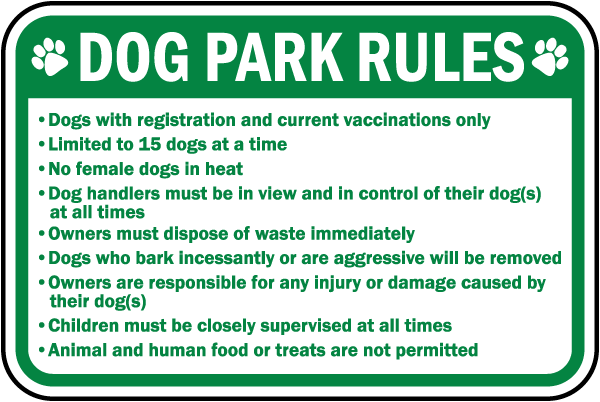 DOG PARK RULES

• Dogs with registration and current vaccinations only
• Limited to 15 dogs at a time
• No female dogs in heat
• Dog handlers must be in view and in control of their dog(s) at all times
• Owners must dispose of waste immediately
• Dogs who bark incessantly or are aggressive will be removed
• Owners are responsible for any injury or damage caused by their dog(s)
• Children must be closely supervised at all times
• Animal and human food or treats are not permitted